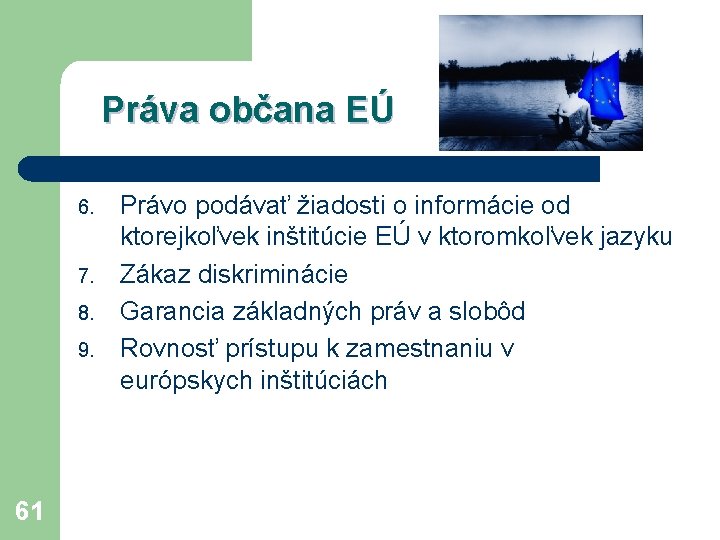 Práva občana EÚ

6. Právo podávať žiadosti o informácie od ktorejkoľvek inštitúcie EÚ v ktoromkoľvek jazyku
7. Zákaz diskriminácie
8. Garancia základných práv a slobôd
9. Rovnosť prístupu k zamestnaniu v európskych inštitúciách

61